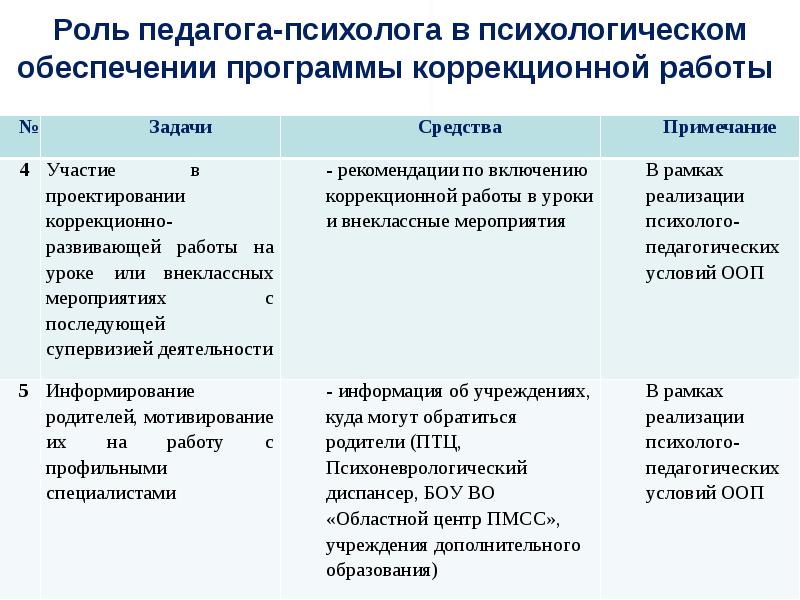 Роль педагога-психолога в психологическом обеспечении программы коррекционной работы

| № | Задачи | Средства | Примечание |
|---|---|---|---|
| 4 | Участие в проектировании коррекционно-развивающей работы на уроке или внеклассных мероприятиях с последующей супервизией деятельности | - рекомендации по включению коррекционной работы в уроки и внеклассные мероприятия | В рамках реализации психолого-педагогических условий ООП |
| 5 | Информирование родителей, мотивирование их на работу с профильными специалистами | - информация об учреждениях, куда могут обратиться родители (ПТЦ, Психоневрологический диспансер, БОУ ВО «Областной центр ПМСС», учреждения дополнительного образования) | В рамках реализации психолого-педагогических условий ООП |